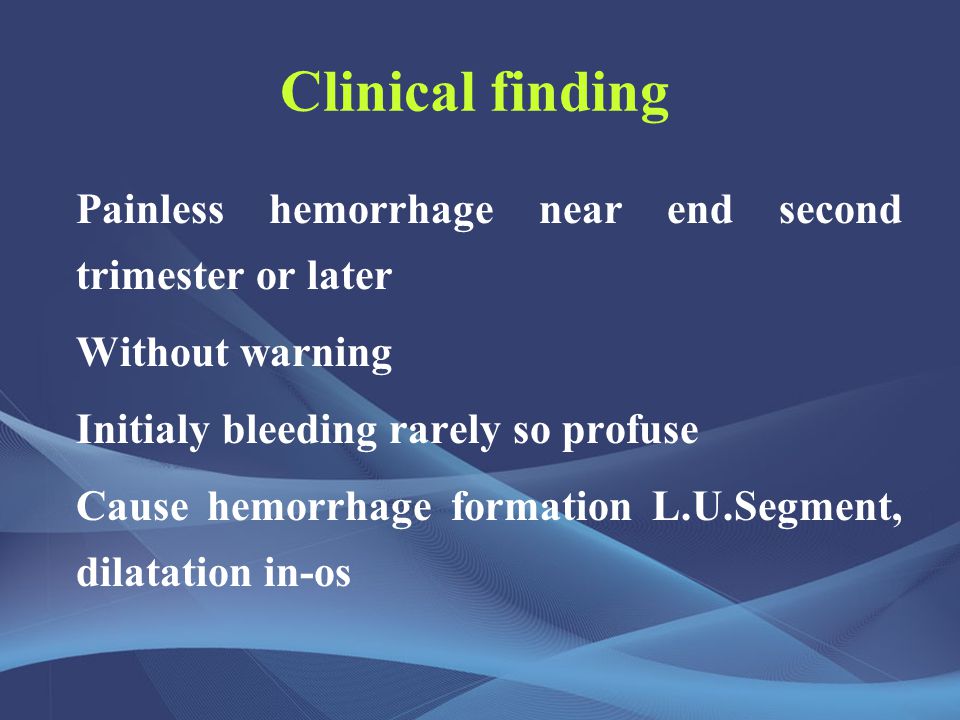 Clinical finding

Painless hemorrhage near end second trimester or later

Without warning

Initialy bleeding rarely so profuse

Cause hemorrhage formation L.U.Segment, dilatation in-os